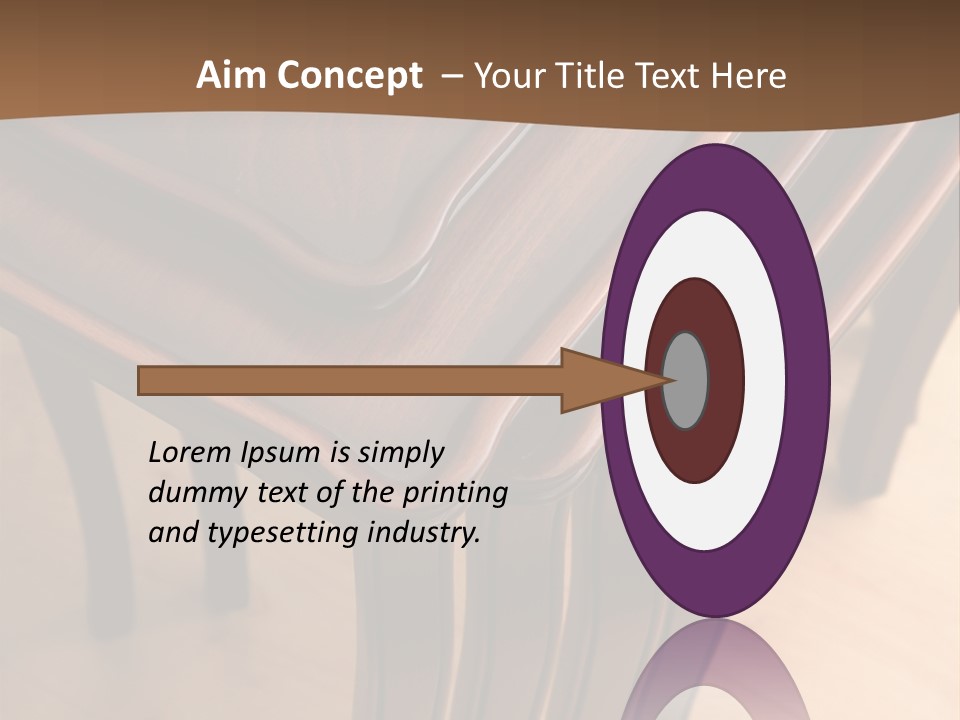 Aim Concept – Your Title Text Here

Lorem Ipsum is simply dummy text of the printing and typesetting industry.